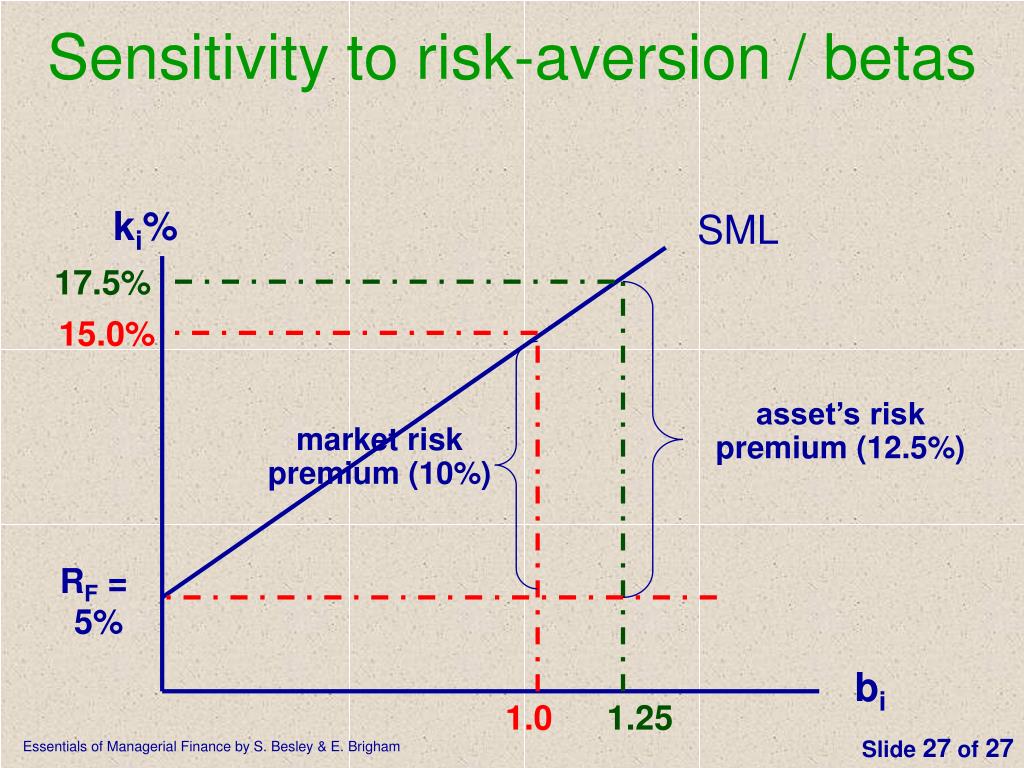 Sensitivity to risk-aversion / betas

$k_i$%

SML

17.5%

15.0%

market risk premium (10%)

asset's risk premium (12.5%)

$R_F$ = 5%

$b_i$

1.0

1.25

Essentials of Managerial Finance by S. Besley & E. Brigham

Slide 27 of 27